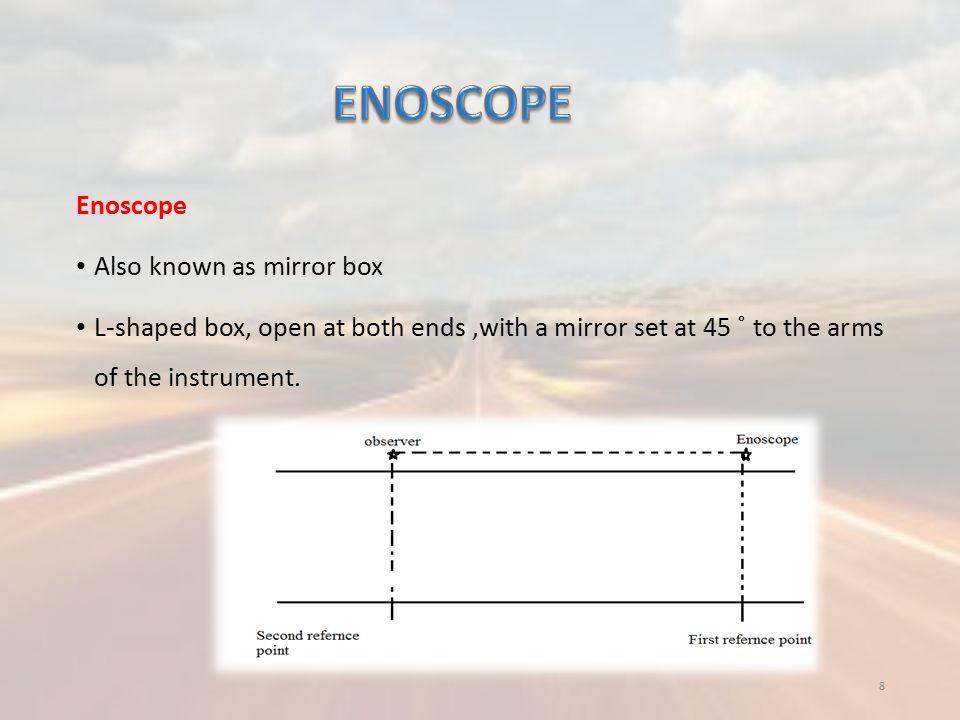 ENOSCOPE

Enoscope

• Also known as mirror box

• L-shaped box, open at both ends ,with a mirror set at 45 ˚ to the arms of the instrument.

observer

Enoscope

Second refernce point

First refernce point

8